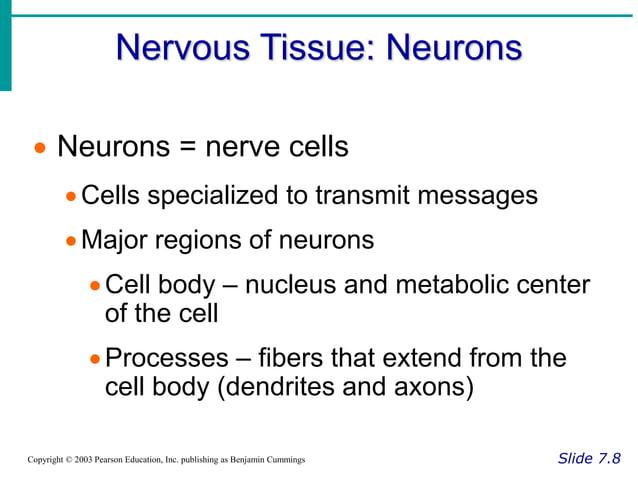 Nervous Tissue: Neurons

• Neurons = nerve cells

• Cells specialized to transmit messages

• Major regions of neurons

• Cell body – nucleus and metabolic center of the cell

• Processes – fibers that extend from the cell body (dendrites and axons)

Copyright © 2003 Pearson Education, Inc. publishing as Benjamin Cummings

Slide 7.8